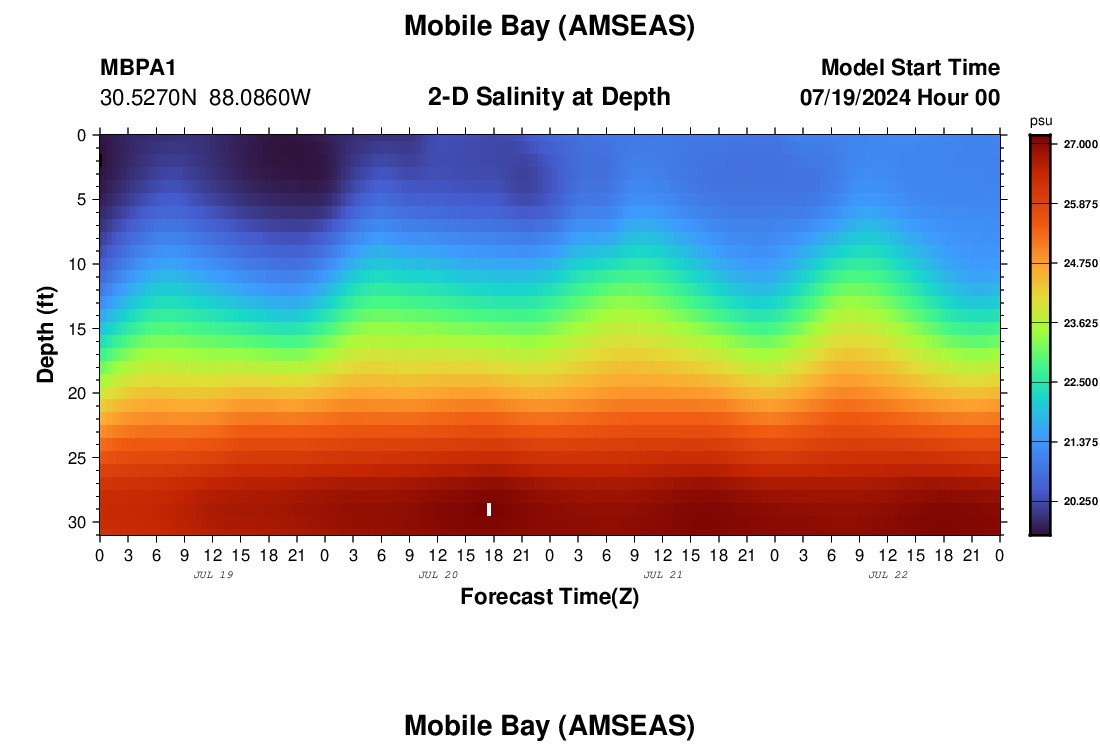 Mobile Bay (AMSEAS)

MBPA1
30.5270N 88.0860W

2-D Salinity at Depth

Model Start Time
07/19/2024 Hour 00

psu
27.000
25.875
24.750
23.625
22.500
21.375
20.250

Depth (ft)
0
5
10
15
20
25
30

0 3 6 9 12 15 18 21 0 3 6 9 12 15 18 21 0 3 6 9 12 15 18 21 0 3 6 9 12 15 18 21 0
JUL 19
JUL 20
JUL 21
JUL 22

Forecast Time(Z)

Mobile Bay (AMSEAS)